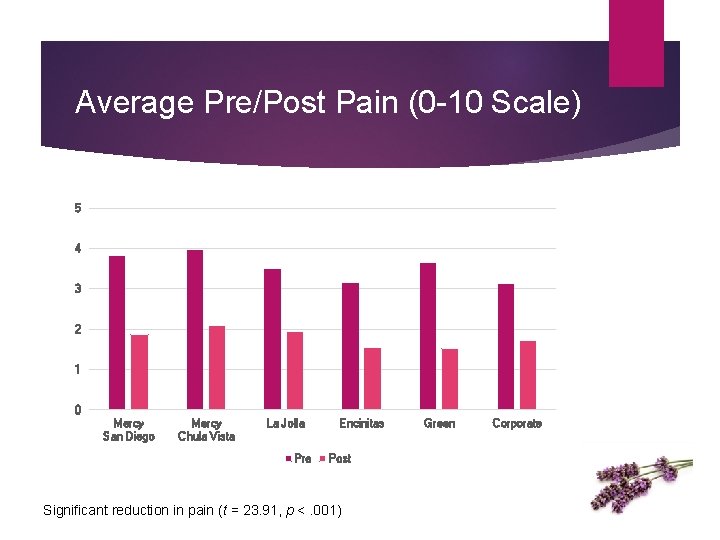 Average Pre/Post Pain (0-10 Scale)

5
4
3
2
1
0

Mercy San Diego
Mercy Chula Vista
La Jolla
Encinitas
Green
Corporate

Pre Post

Significant reduction in pain ($t$ = 23.91, $p$ < .001)